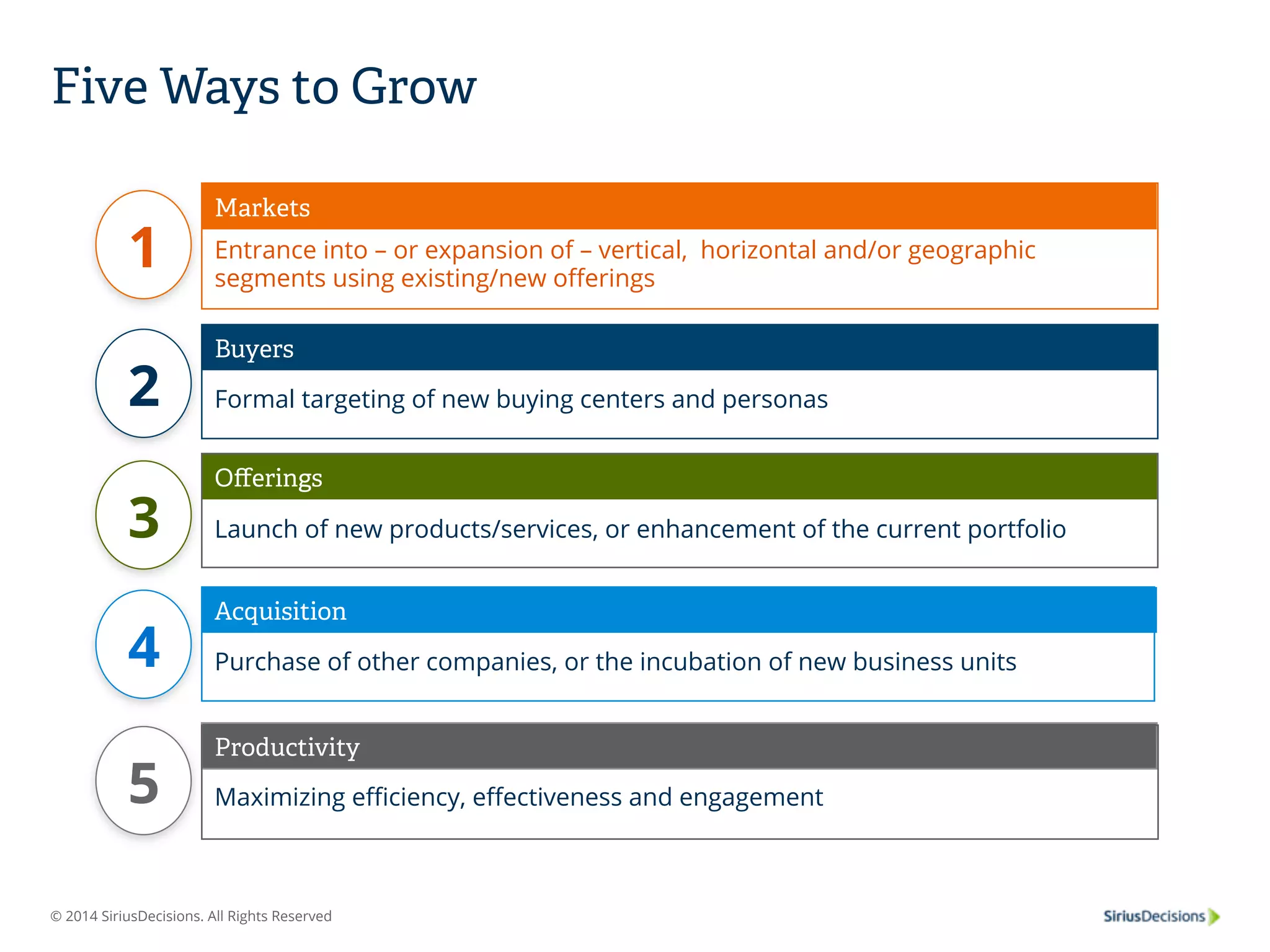 Five Ways to Grow

1

Markets

Entrance into – or expansion of – vertical, horizontal and/or geographic segments using existing/new offerings

2

Buyers

Formal targeting of new buying centers and personas

3

Offerings

Launch of new products/services, or enhancement of the current portfolio

4

Acquisition

Purchase of other companies, or the incubation of new business units

5

Productivity

Maximizing efficiency, effectiveness and engagement

© 2014 SiriusDecisions. All Rights Reserved

SiriusDecisions